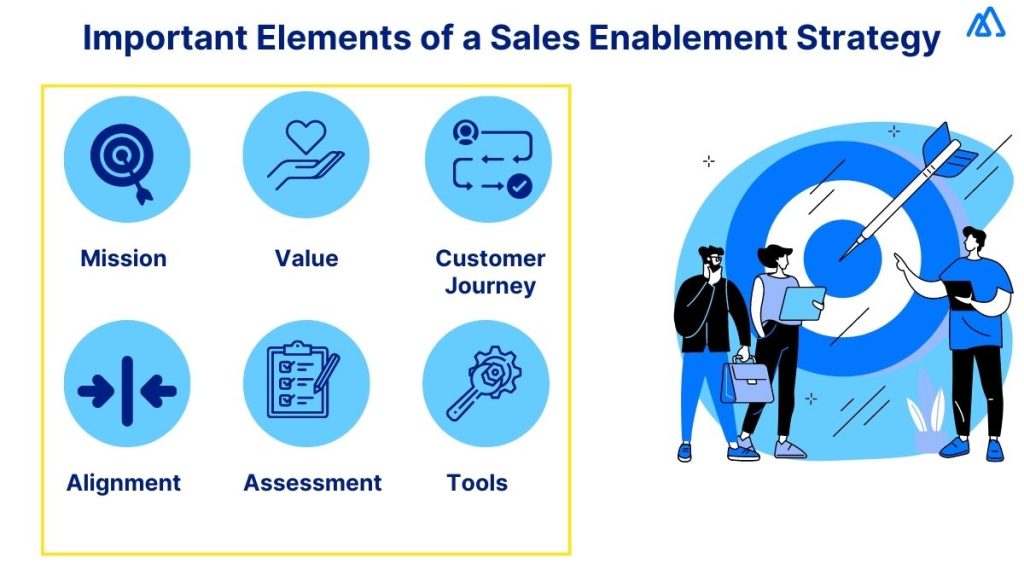 Important Elements of a Sales Enablement Strategy

Mission

Value

Customer Journey

Alignment

Assessment

Tools